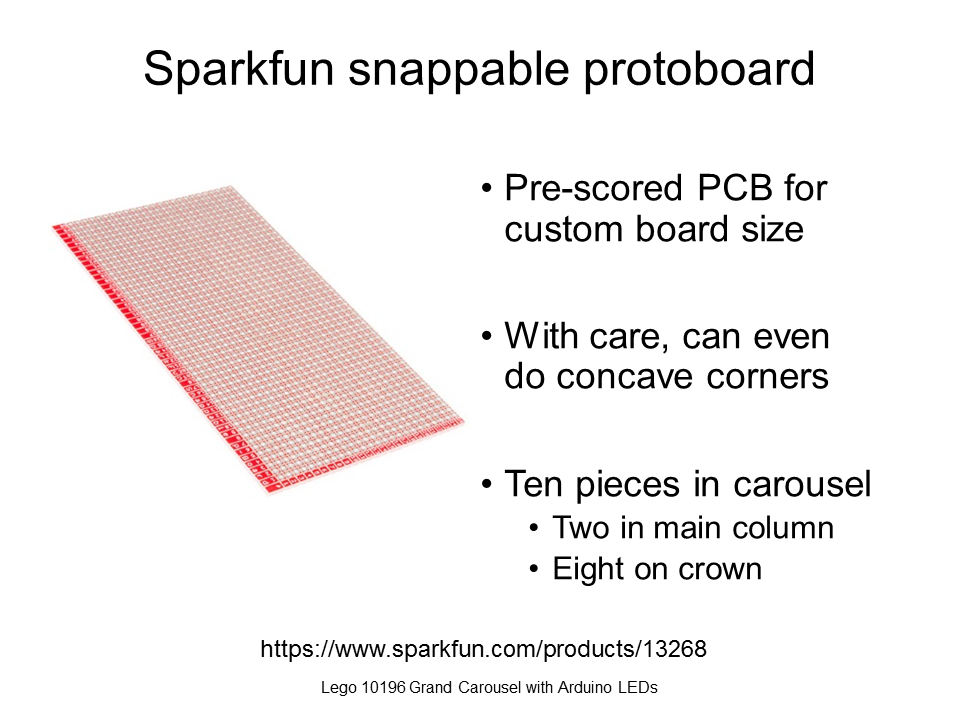 Sparkfun snappable protoboard

• Pre-scored PCB for custom board size

• With care, can even do concave corners

• Ten pieces in carousel
  • Two in main column
  • Eight on crown

https://www.sparkfun.com/products/13268

Lego 10196 Grand Carousel with Arduino LEDs